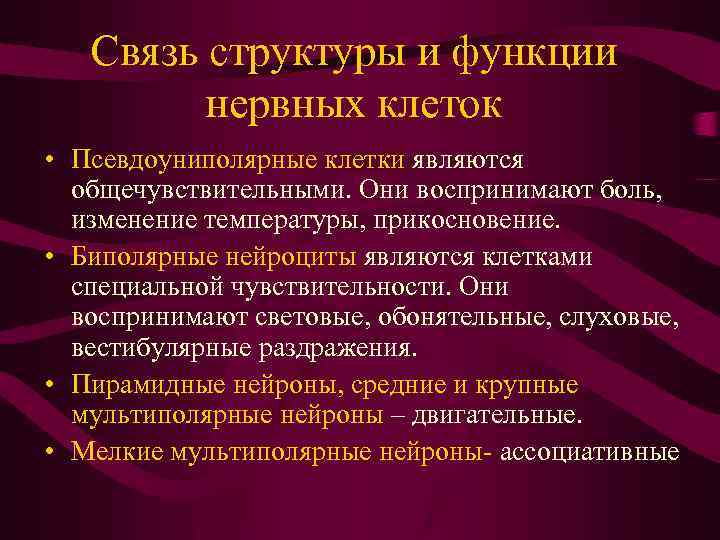 Связь структуры и функции нервных клеток

• Псевдоуниполярные клетки являются общечувствительными. Они воспринимают боль, изменение температуры, прикосновение.
• Биполярные нейроциты являются клетками специальной чувствительности. Они воспринимают световые, обонятельные, слуховые, вестибулярные раздражения.
• Пирамидные нейроны, средние и крупные мультиполярные нейроны – двигательные.
• Мелкие мультиполярные нейроны- ассоциативные